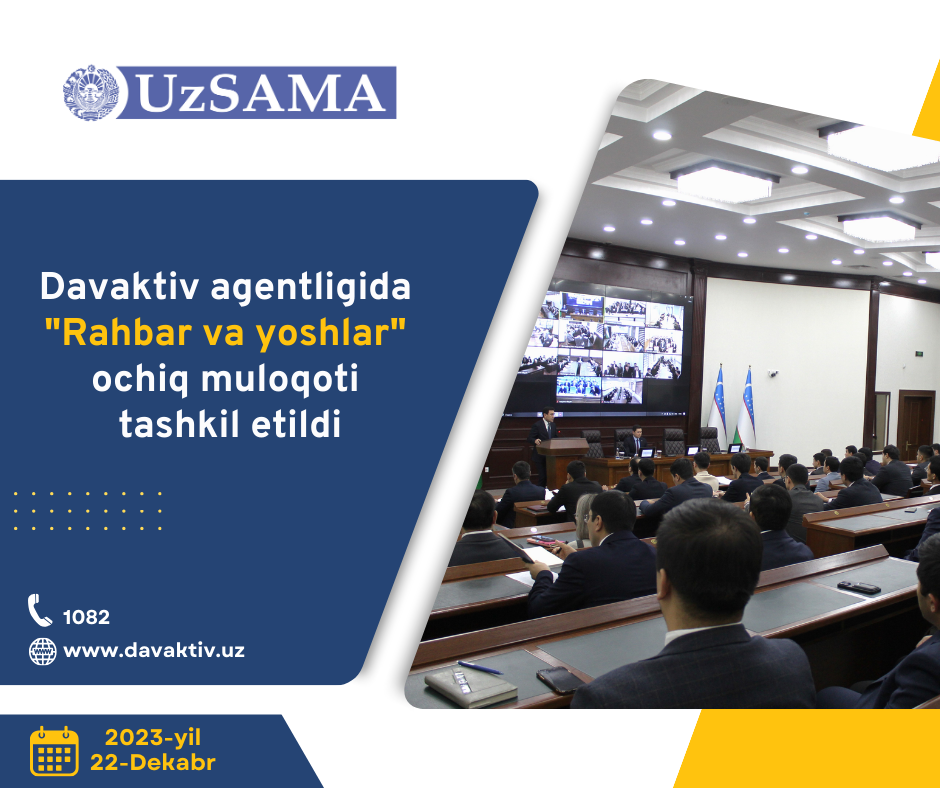 UzSAMA

Davaktiv agentligida "Rahbar va yoshlar" ochiq muloqoti tashkil etildi

1082

www.davaktiv.uz

2023-yil
22-Dekabr